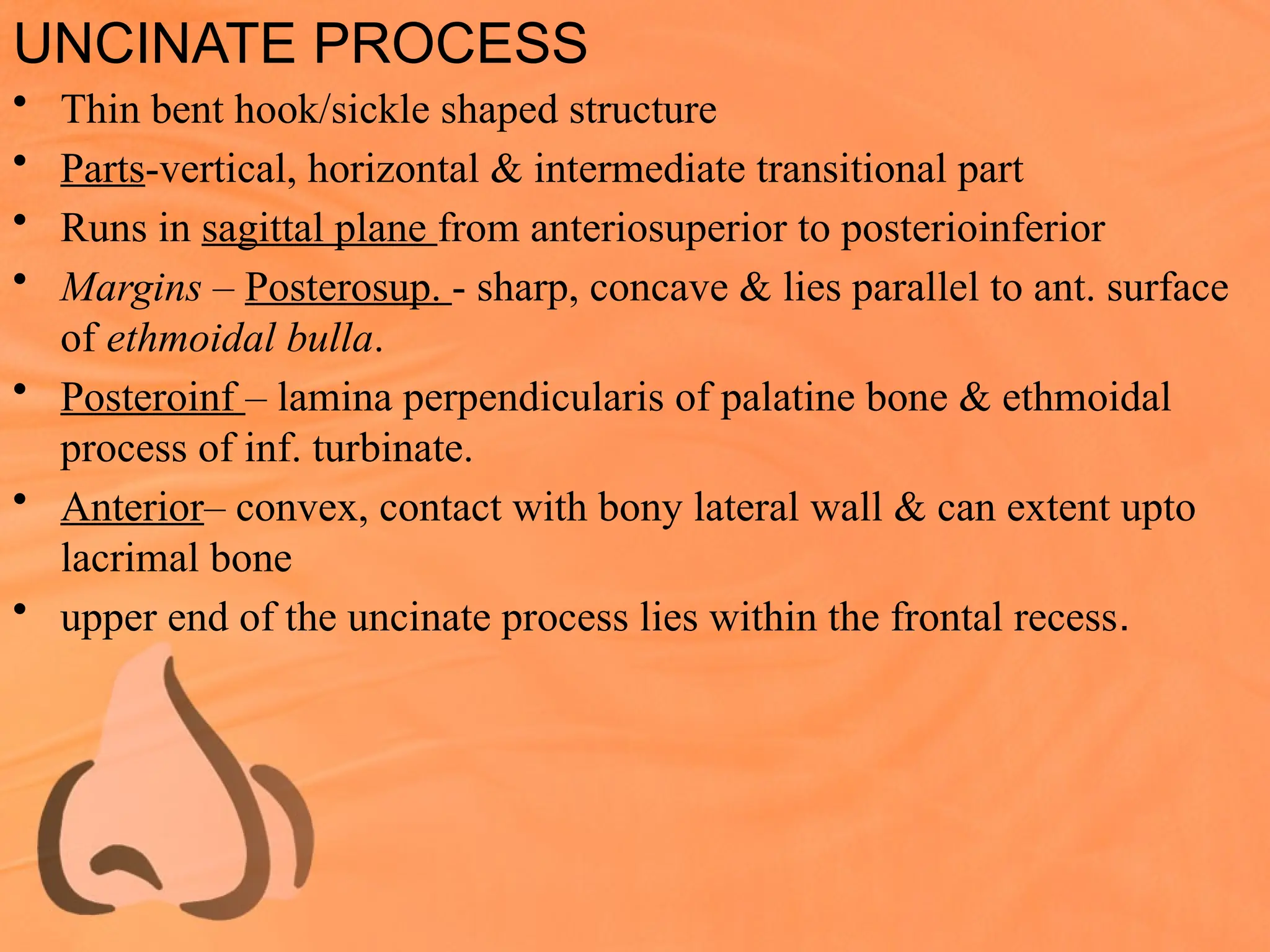 UNCINATE PROCESS

• Thin bent hook/sickle shaped structure
• Parts-vertical, horizontal & intermediate transitional part
• Runs in sagittal plane from anteriosuperior to posterioinferior
• Margins – Posterosup. - sharp, concave & lies parallel to ant. surface of ethmoidal bulla.
• Posteroinf – lamina perpendicularis of palatine bone & ethmoidal process of inf. turbinate.
• Anterior– convex, contact with bony lateral wall & can extent upto lacrimal bone
• upper end of the uncinate process lies within the frontal recess.